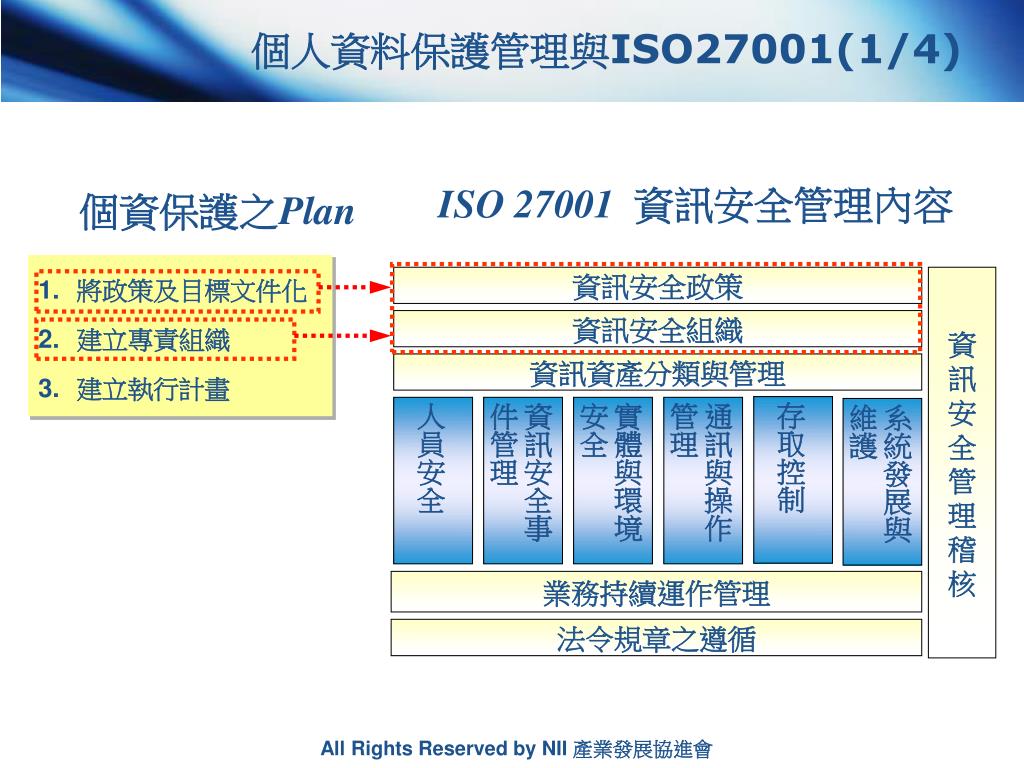 個人資料保護管理與ISO27001(1/4)

個資保護之Plan

1. 將政策及目標文件化
2. 建立專責組織
3. 建立執行計畫

ISO 27001 資訊安全管理內容

資訊安全政策

資訊安全組織

資訊資產分類與管理

人員安全

資訊安全事件管理

實體與環境安全

通訊與操作管理

存取控制

系統發展與維護

業務持續運作管理

法令規章之遵循

資訊安全管理稽核

All Rights Reserved by NII 產業發展協進會